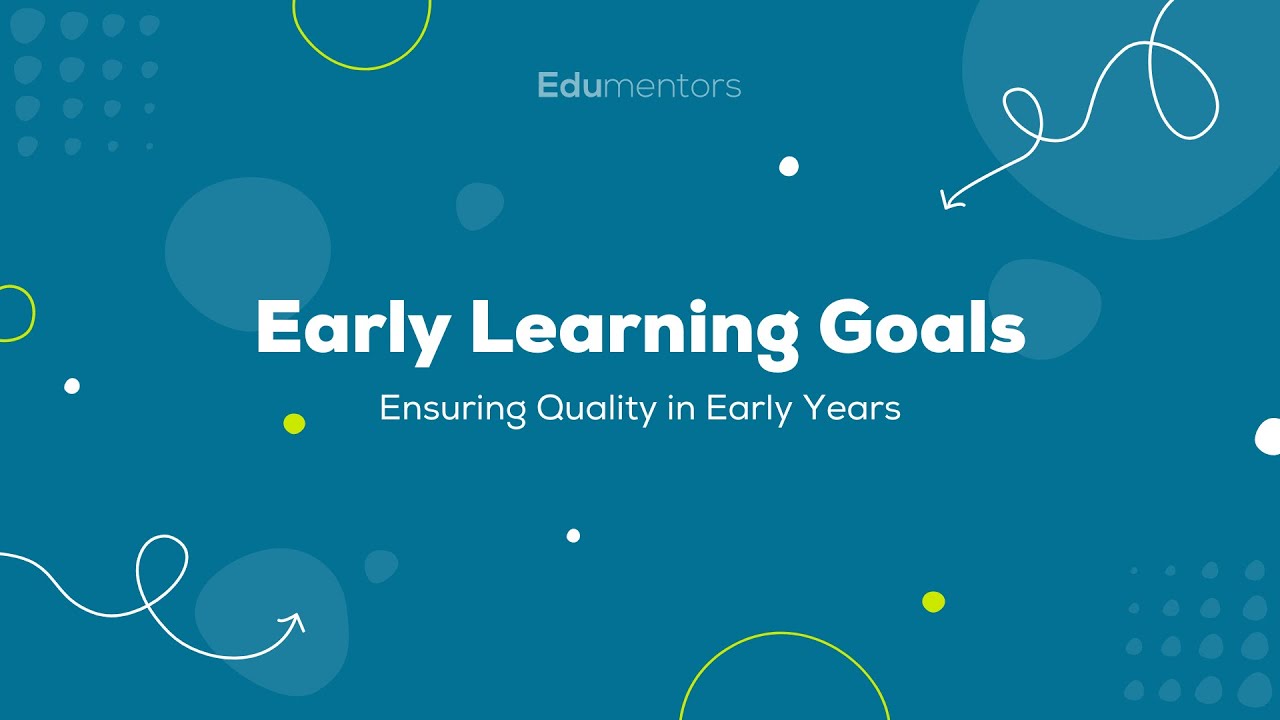 Edumentors

Early Learning Goals

Ensuring Quality in Early Years